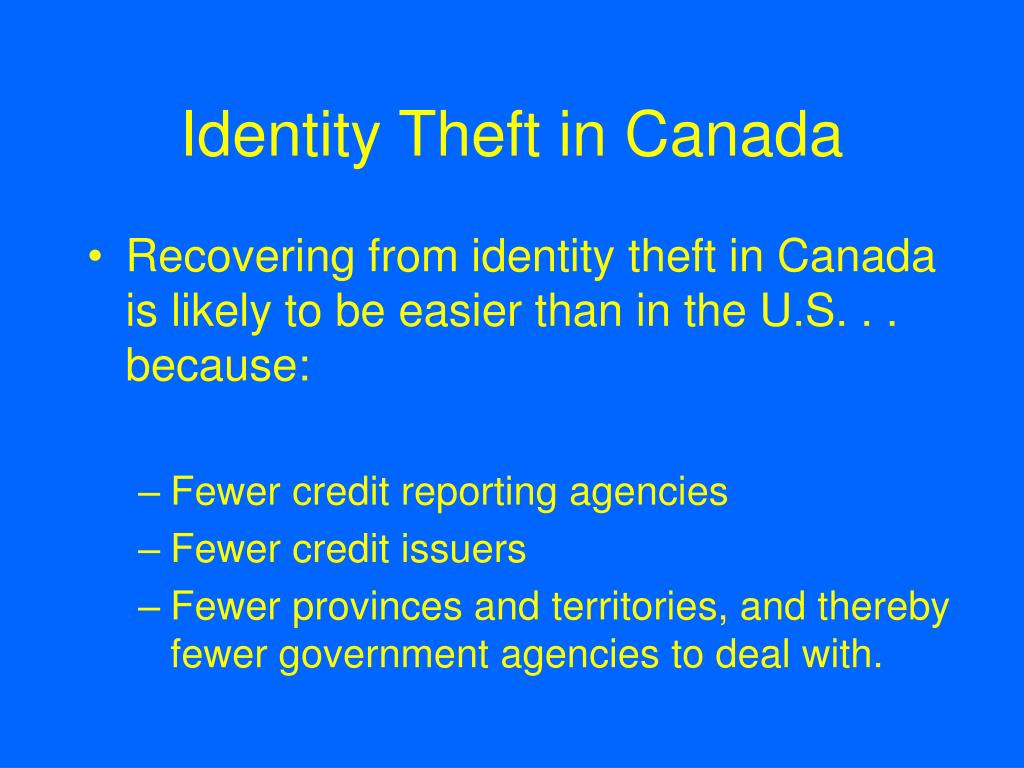 Identity Theft in Canada

• Recovering from identity theft in Canada is likely to be easier than in the U.S. . . because:

– Fewer credit reporting agencies
– Fewer credit issuers
– Fewer provinces and territories, and thereby fewer government agencies to deal with.